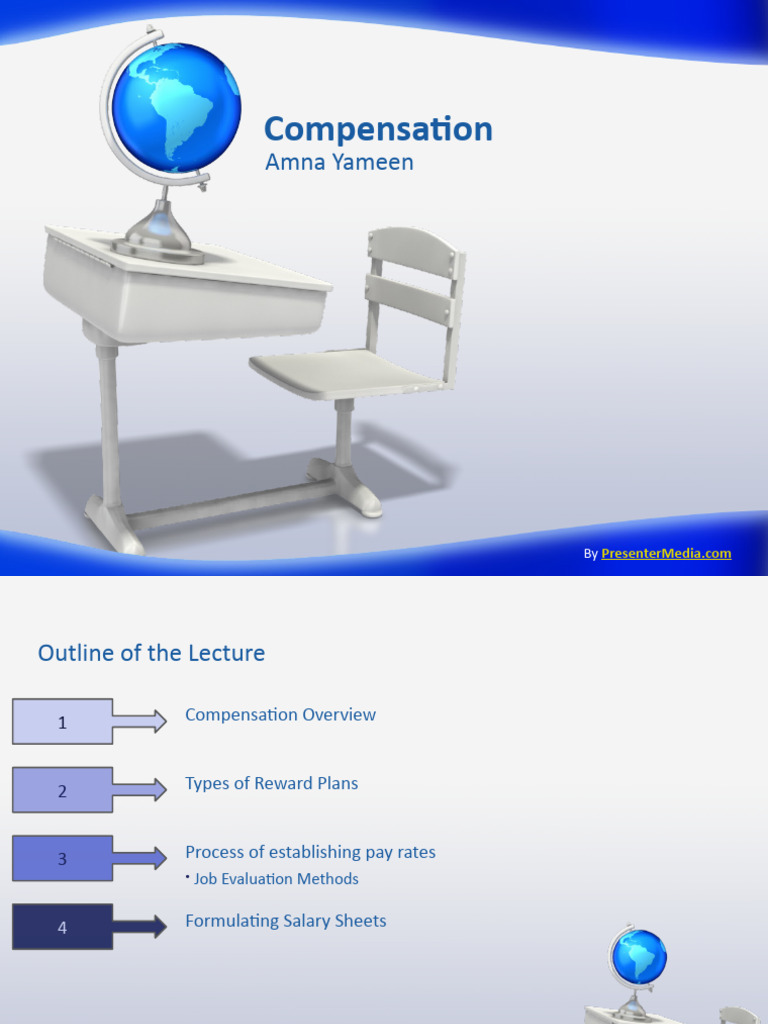 Compensation
Amna Yameen

By PresenterMedia.com

Outline of the Lecture

1 Compensation Overview

2 Types of Reward Plans

3 Process of establishing pay rates
• Job Evaluation Methods

4 Formulating Salary Sheets